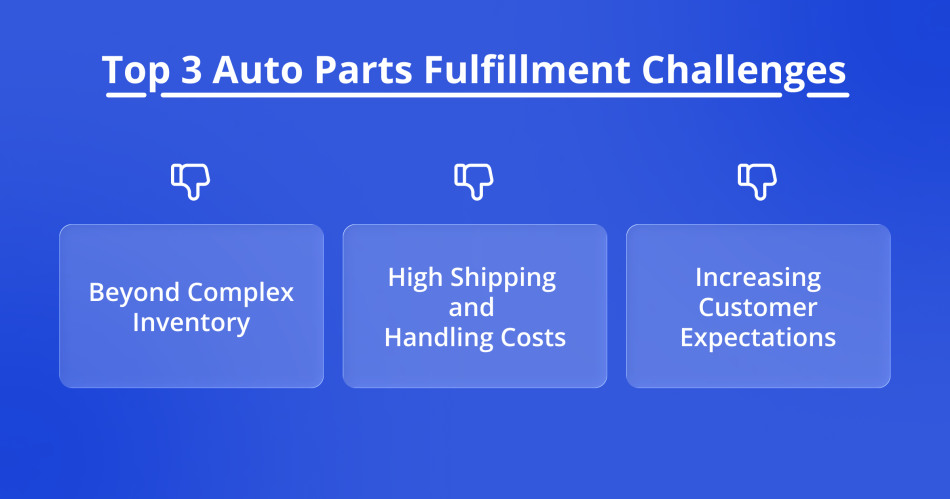 Top 3 Auto Parts Fulfillment Challenges

Beyond Complex Inventory

High Shipping and Handling Costs

Increasing Customer Expectations